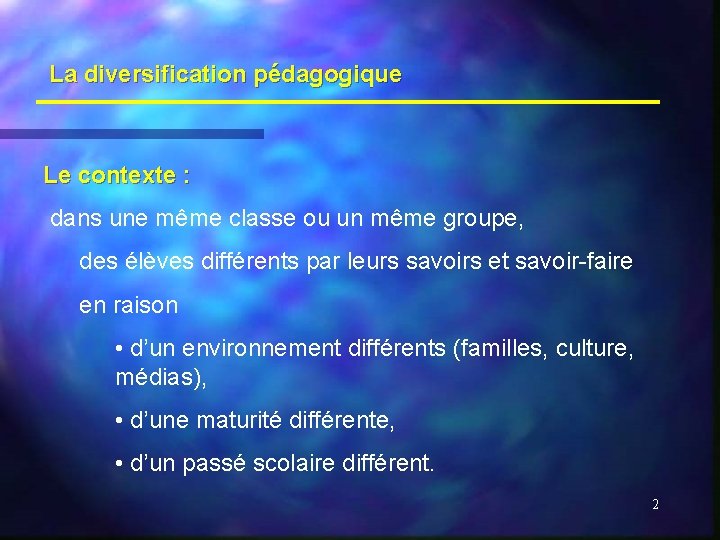 La diversification pédagogique

Le contexte :

dans une même classe ou un même groupe,

des élèves différents par leurs savoirs et savoir-faire

en raison

• d'un environnement différents (familles, culture, médias),

• d'une maturité différente,

• d'un passé scolaire différent.

2